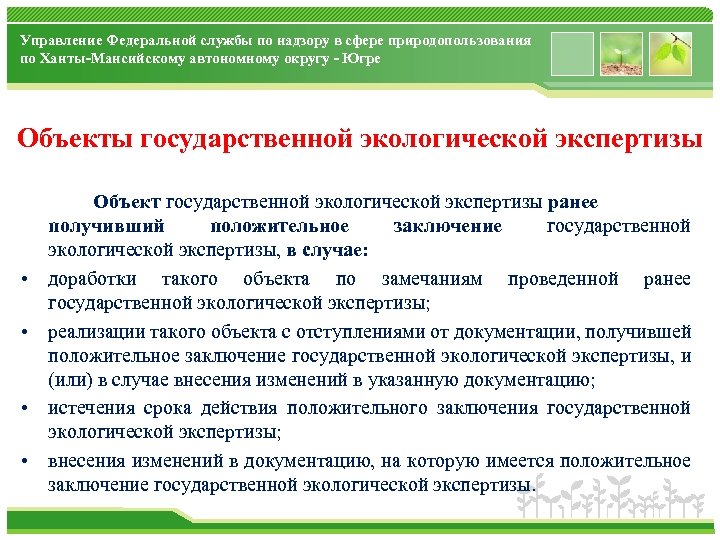 Управление Федеральной службы по надзору в сфере природопользования по Ханты-Мансийскому автономному округу - Югре

Объекты государственной экологической экспертизы

Объект государственной экологической экспертизы ранее получивший положительное заключение государственной экологической экспертизы, в случае:

• доработки такого объекта по замечаниям проведенной ранее государственной экологической экспертизы;
• реализации такого объекта с отступлениями от документации, получившей положительное заключение государственной экологической экспертизы, и (или) в случае внесения изменений в указанную документацию;
• истечения срока действия положительного заключения государственной экологической экспертизы;
• внесения изменений в документацию, на которую имеется положительное заключение государственной экологической экспертизы.